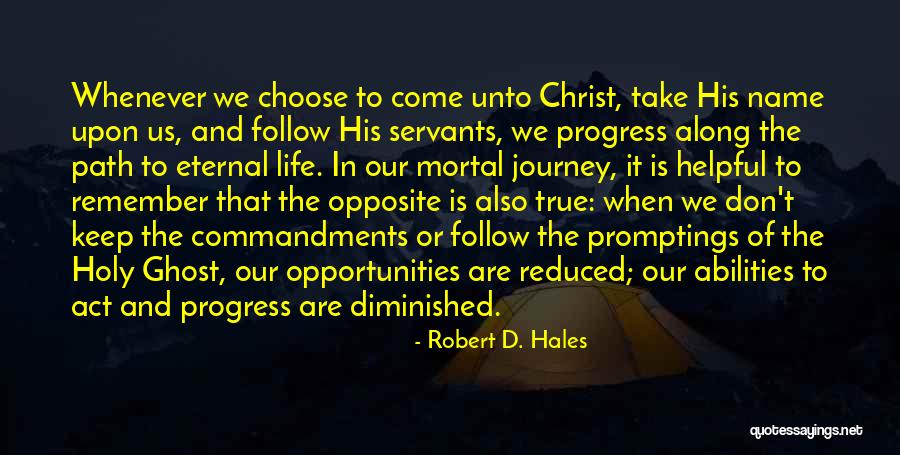 Whenever we choose to come unto Christ, take His name upon us, and follow His servants, we progress along the path to eternal life. In our mortal journey, it is helpful to remember that the opposite is also true: when we don't keep the commandments or follow the promptings of the Holy Ghost, our opportunities are reduced; our abilities to act and progress are diminished.

- Robert D. Hales

quotessayings.net